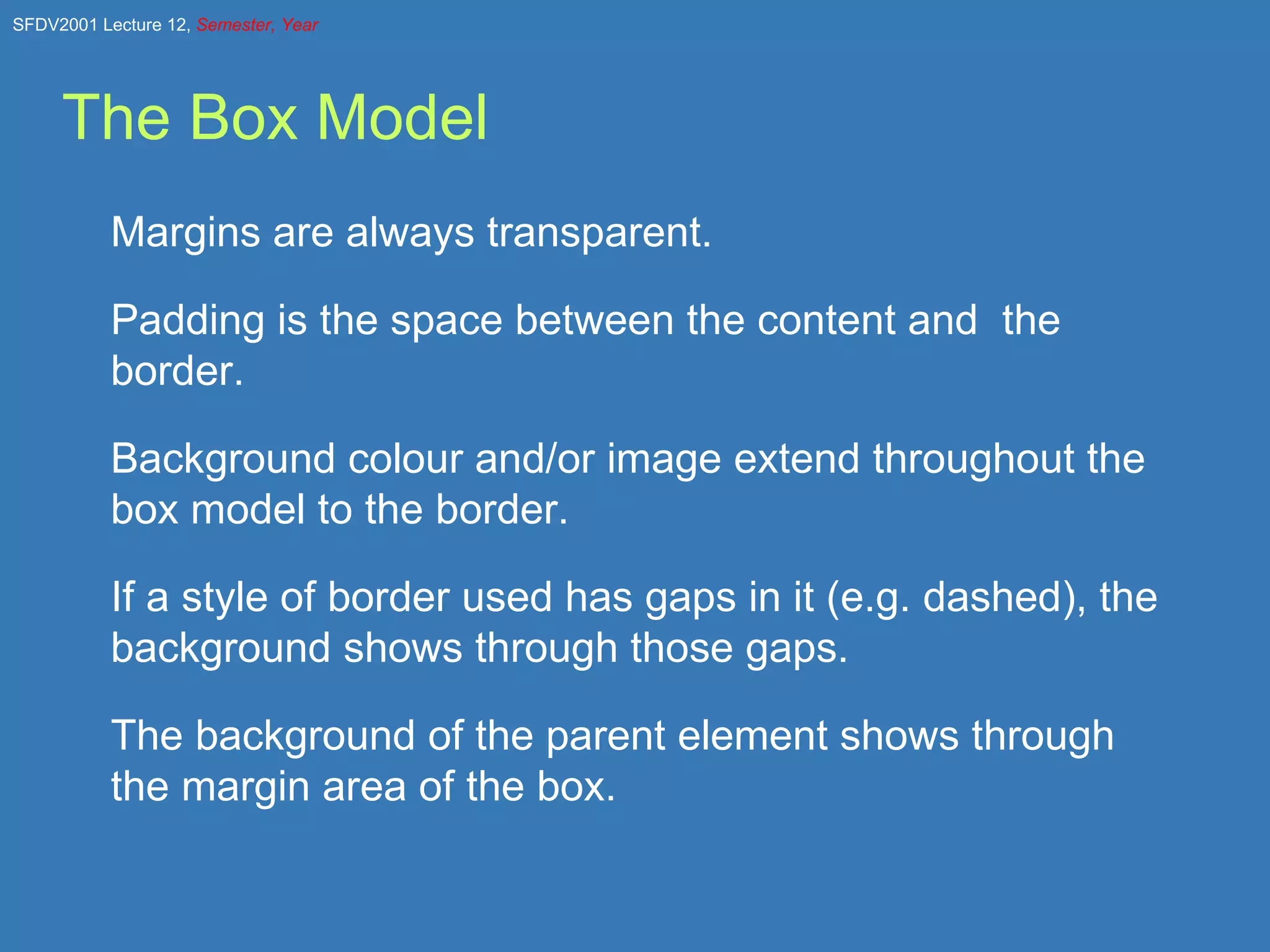 SFDV2001 Lecture 12, Semester, Year

The Box Model

Margins are always transparent.

Padding is the space between the content and  the border.

Background colour and/or image extend throughout the box model to the border.

If a style of border used has gaps in it (e.g. dashed), the background shows through those gaps.

The background of the parent element shows through the margin area of the box.